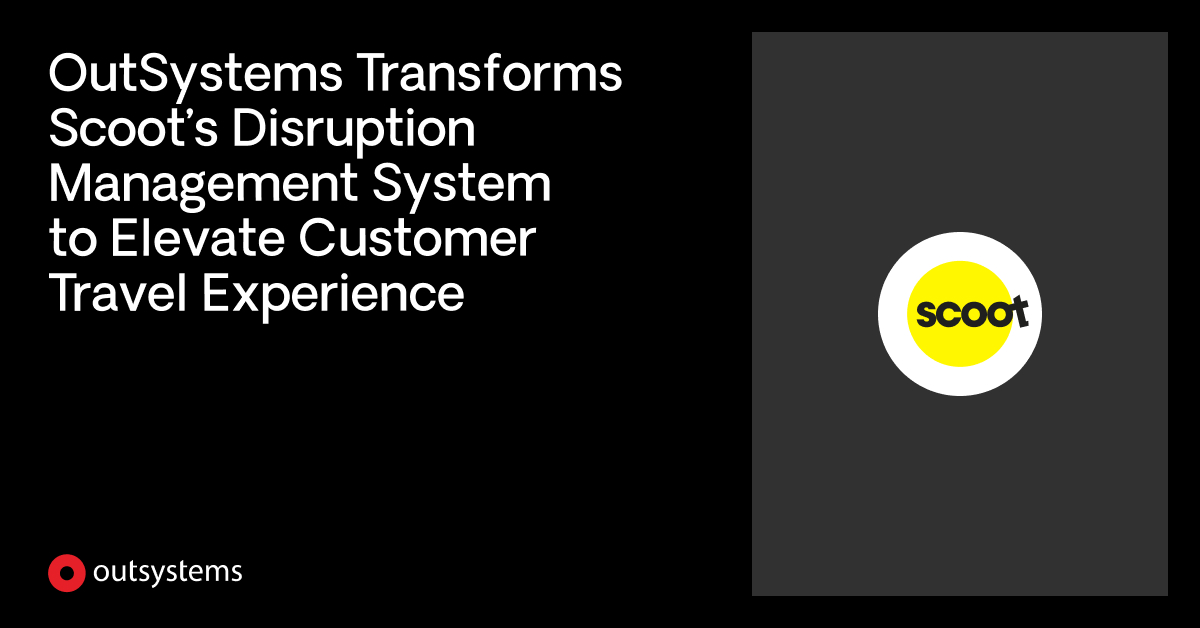 OutSystems Transforms Scoot's Disruption Management System to Elevate Customer Travel Experience

scoot

outsystems